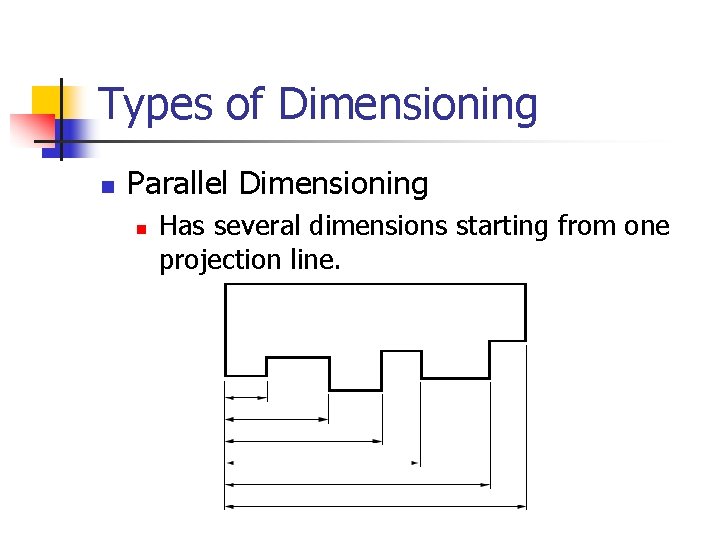 Types of Dimensioning

Parallel Dimensioning

Has several dimensions starting from one projection line.